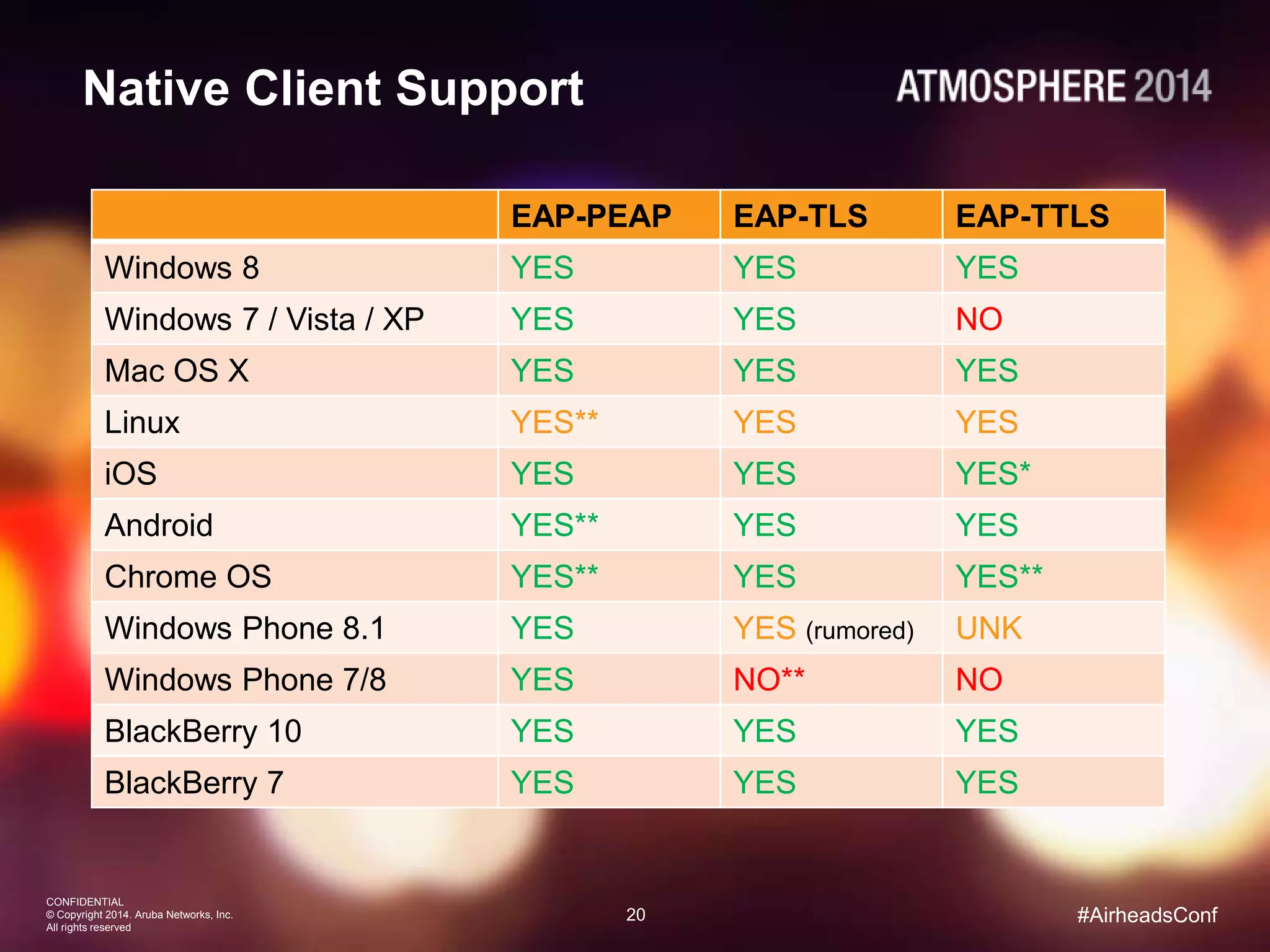 Native Client Support

ATMOSPHERE 2014

| | EAP-PEAP | EAP-TLS | EAP-TTLS |
|---|---|---|---|
| Windows 8 | YES | YES | YES |
| Windows 7 / Vista / XP | YES | YES | NO |
| Mac OS X | YES | YES | YES |
| Linux | YES** | YES | YES |
| iOS | YES | YES | YES* |
| Android | YES** | YES | YES |
| Chrome OS | YES** | YES | YES** |
| Windows Phone 8.1 | YES | YES (rumored) | UNK |
| Windows Phone 7/8 | YES | NO** | NO |
| BlackBerry 10 | YES | YES | YES |
| BlackBerry 7 | YES | YES | YES |

CONFIDENTIAL
© Copyright 2014. Aruba Networks, Inc.
All rights reserved

20

#AirheadsConf